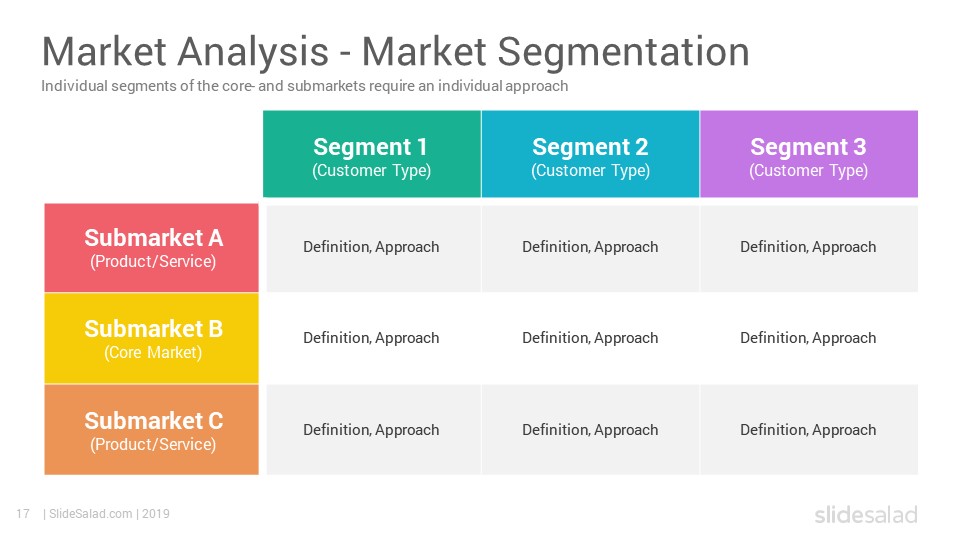 Market Analysis - Market Segmentation

Individual segments of the core- and submarkets require an individual approach

| | Segment 1 (Customer Type) | Segment 2 (Customer Type) | Segment 3 (Customer Type) |
|---|---|---|---|
| Submarket A (Product/Service) | Definition, Approach | Definition, Approach | Definition, Approach |
| Submarket B (Core Market) | Definition, Approach | Definition, Approach | Definition, Approach |
| Submarket C (Product/Service) | Definition, Approach | Definition, Approach | Definition, Approach |

17 | SlideSalad.com | 2019

slidesalad